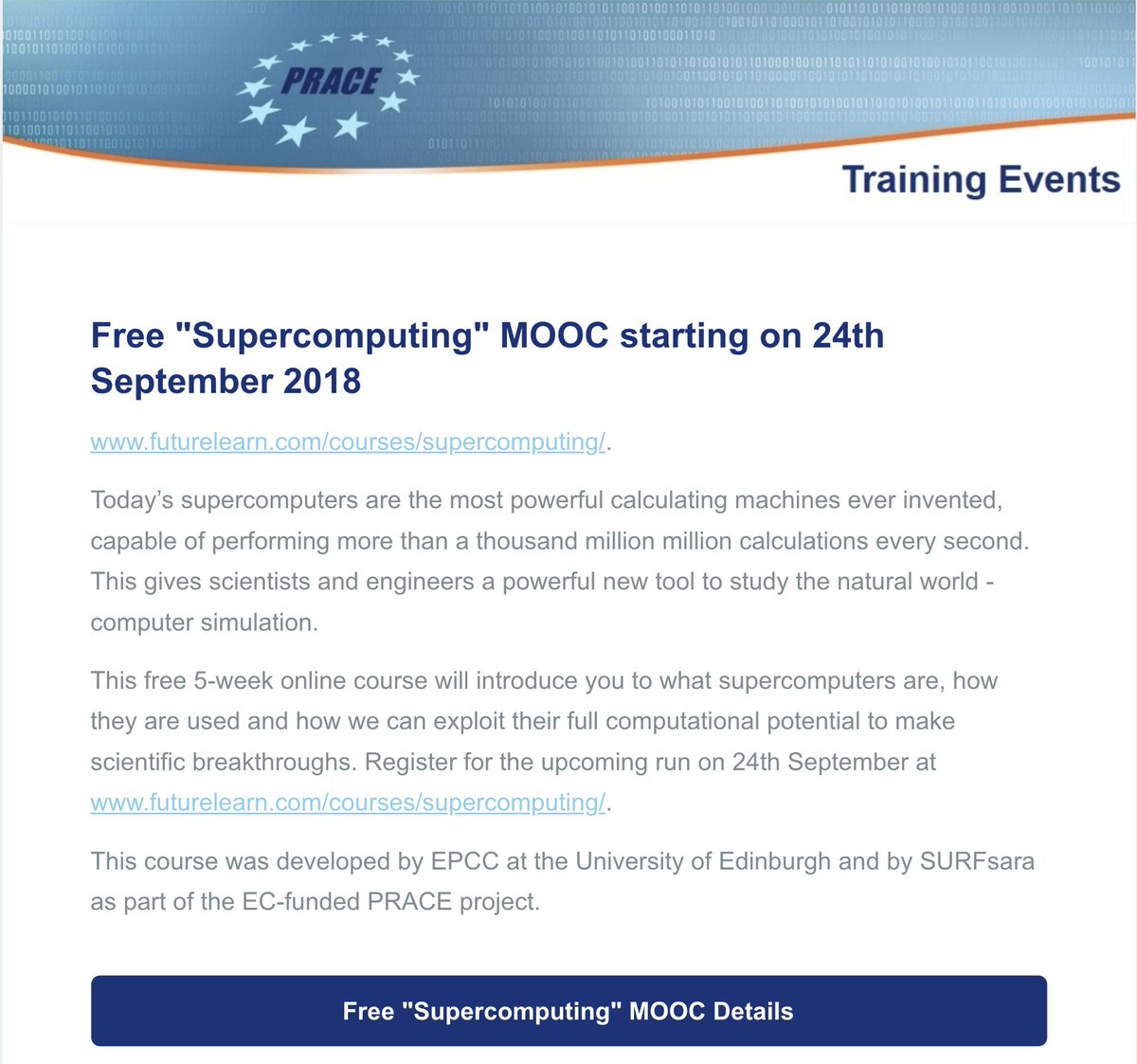 PRACE

Training Events

Free "Supercomputing" MOOC starting on 24th September 2018

www.futurelearn.com/courses/supercomputing/.

Today's supercomputers are the most powerful calculating machines ever invented, capable of performing more than a thousand million million calculations every second. This gives scientists and engineers a powerful new tool to study the natural world - computer simulation.

This free 5-week online course will introduce you to what supercomputers are, how they are used and how we can exploit their full computational potential to make scientific breakthroughs. Register for the upcoming run on 24th September at www.futurelearn.com/courses/supercomputing/.

This course was developed by EPCC at the University of Edinburgh and by SURFsara as part of the EC-funded PRACE project.

Free "Supercomputing" MOOC Details